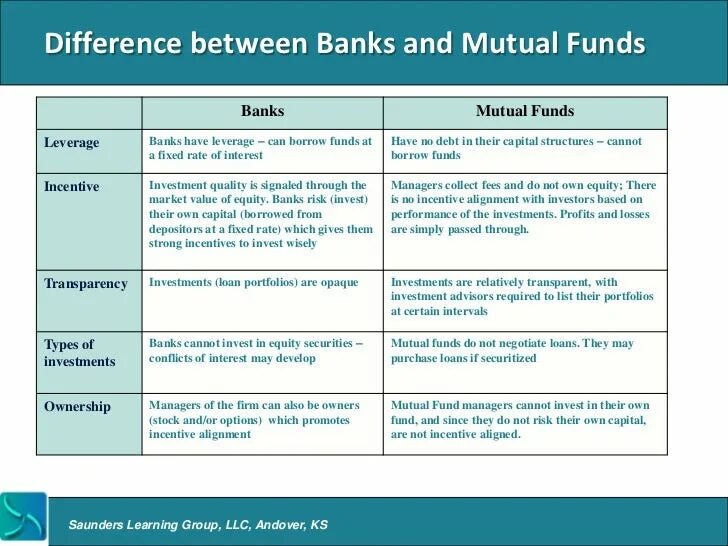 Difference between Banks and Mutual Funds

| | Banks | Mutual Funds |
|---|---|---|
| Leverage | Banks have leverage – can borrow funds at a fixed rate of interest | Have no debt in their capital structures – cannot borrow funds |
| Incentive | Investment quality is signaled through the market value of equity. Banks risk (invest) their own capital (borrowed from depositors at a fixed rate) which gives them strong incentives to invest wisely | Managers collect fees and do not own equity; There is no incentive alignment with investors based on performance of the investments. Profits and losses are simply passed through. |
| Transparency | Investments (loan portfolios) are opaque | Investments are relatively transparent, with investment advisors required to list their portfolios at certain intervals |
| Types of investments | Banks cannot invest in equity securities – conflicts of interest may develop | Mutual funds do not negotiate loans. They may purchase loans if securitized |
| Ownership | Managers of the firm can also be owners (stock and/or options) which promotes incentive alignment | Mutual Fund managers cannot invest in their own fund, and since they do not risk their own capital, are not incentive aligned. |

Saunders Learning Group, LLC, Andover, KS